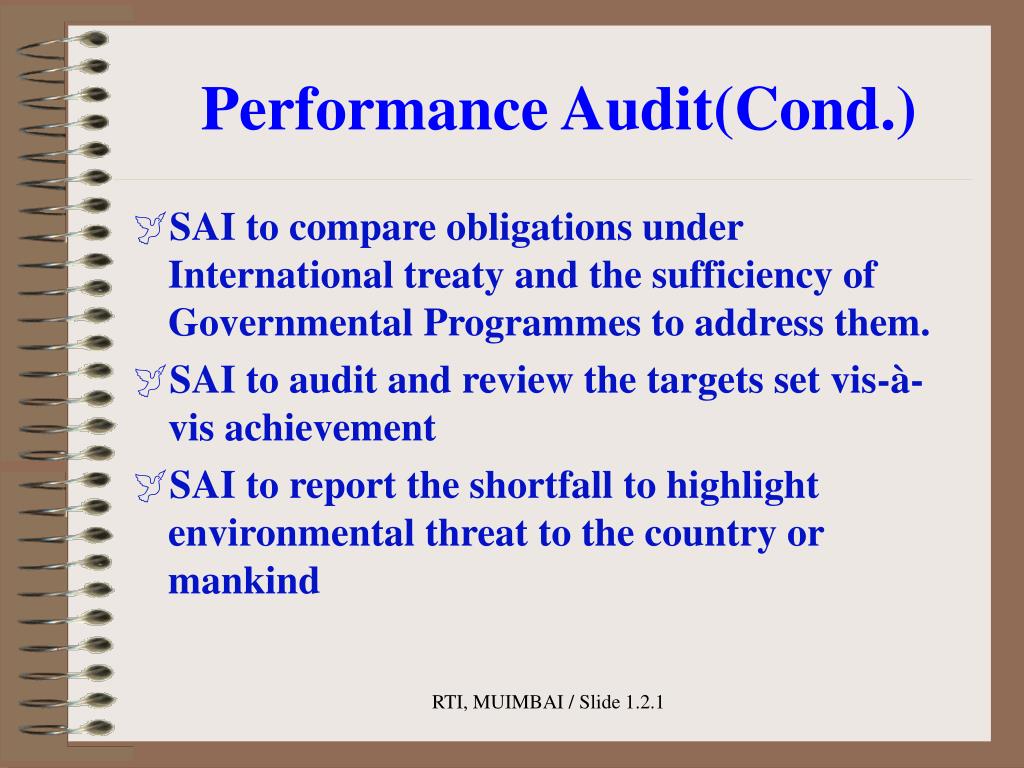 Performance Audit(Cond.)

SAI to compare obligations under International treaty and the sufficiency of Governmental Programmes to address them.

SAI to audit and review the targets set vis-à-vis achievement

SAI to report the shortfall to highlight environmental threat to the country or mankind

RTI, MUIMBAI / Slide 1.2.1